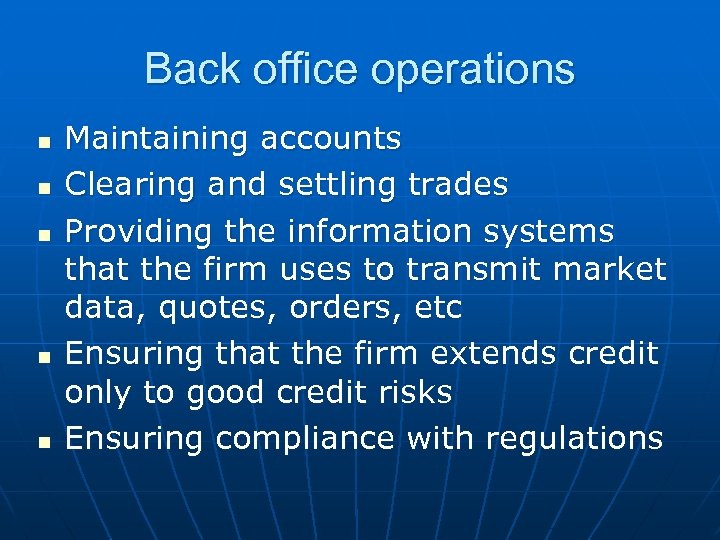 Back office operations

- Maintaining accounts
- Clearing and settling trades
- Providing the information systems that the firm uses to transmit market data, quotes, orders, etc
- Ensuring that the firm extends credit only to good credit risks
- Ensuring compliance with regulations